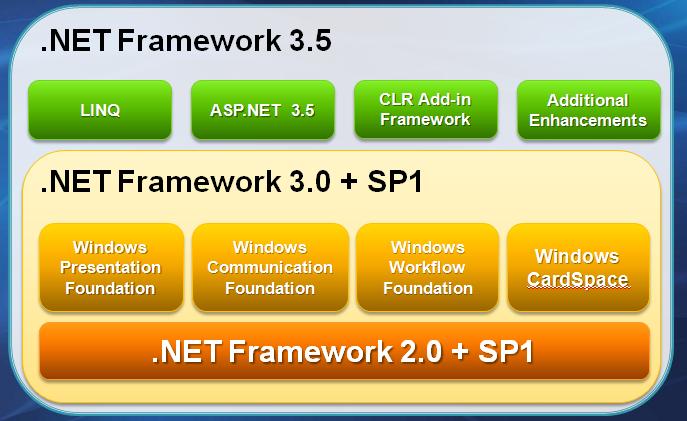 .NET Framework 3.5

LINQ

ASP.NET 3.5

CLR Add-in Framework

Additional Enhancements

.NET Framework 3.0 + SP1

Windows Presentation Foundation

Windows Communication Foundation

Windows Workflow Foundation

Windows CardSpace

.NET Framework 2.0 + SP1